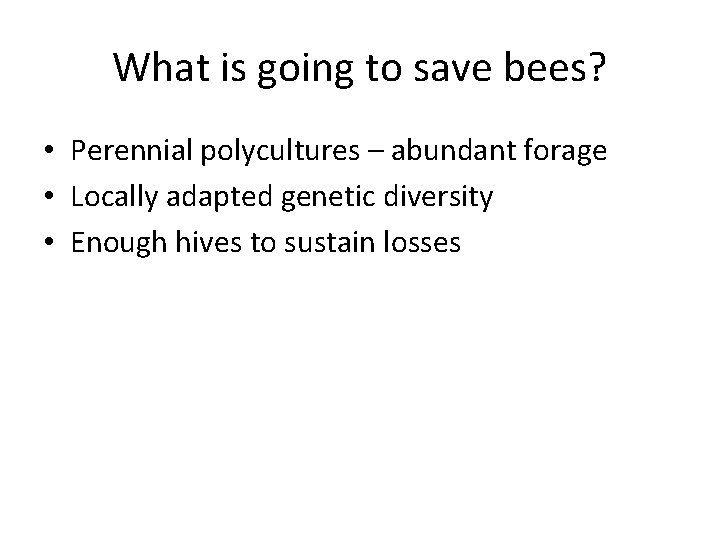 What is going to save bees?

• Perennial polycultures – abundant forage
• Locally adapted genetic diversity
• Enough hives to sustain losses